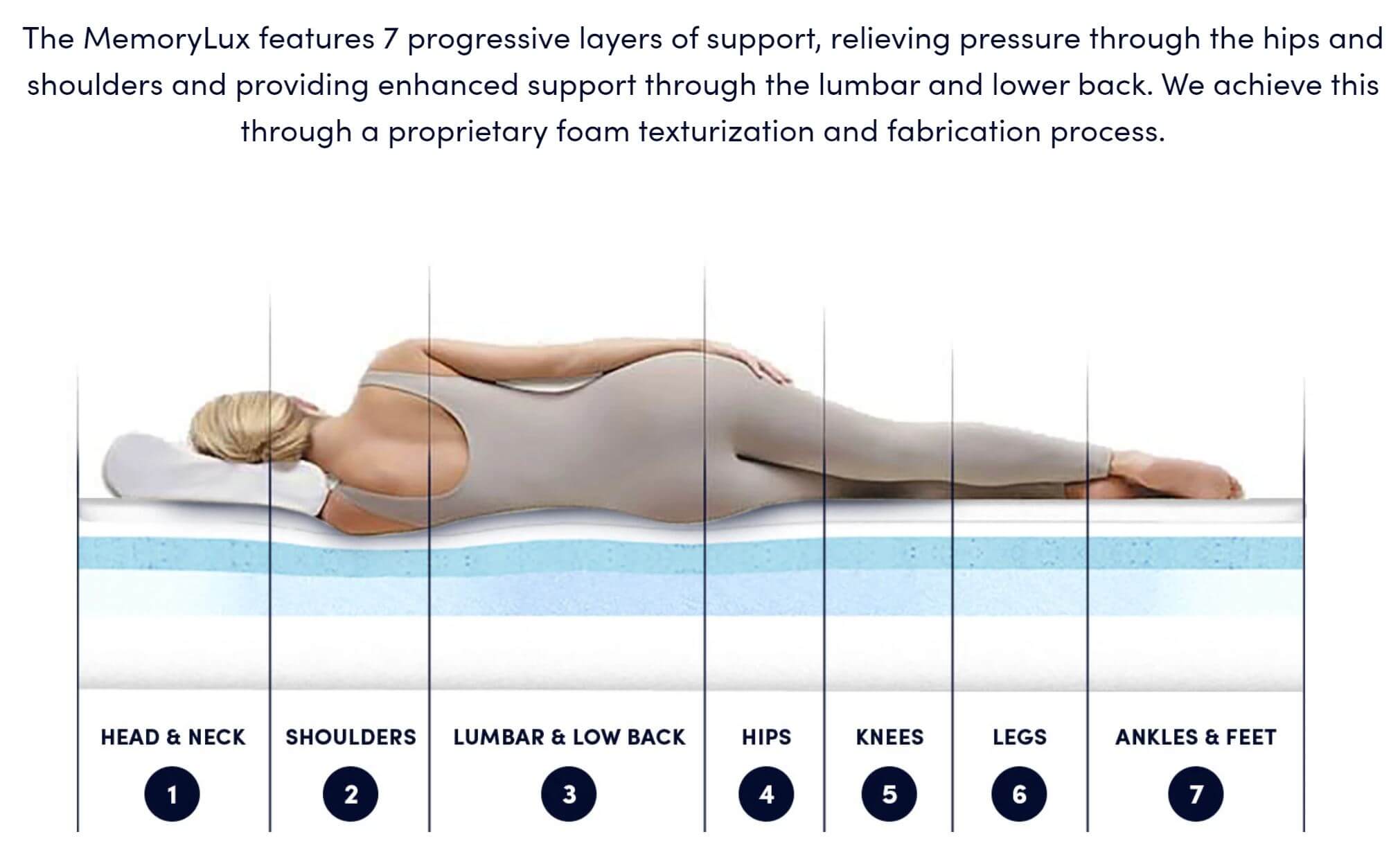 The MemoryLux features 7 progressive layers of support, relieving pressure through the hips and shoulders and providing enhanced support through the lumbar and lower back. We achieve this through a proprietary foam texturization and fabrication process.

HEAD & NECK
1

SHOULDERS
2

LUMBAR & LOW BACK
3

HIPS
4

KNEES
5

LEGS
6

ANKLES & FEET
7